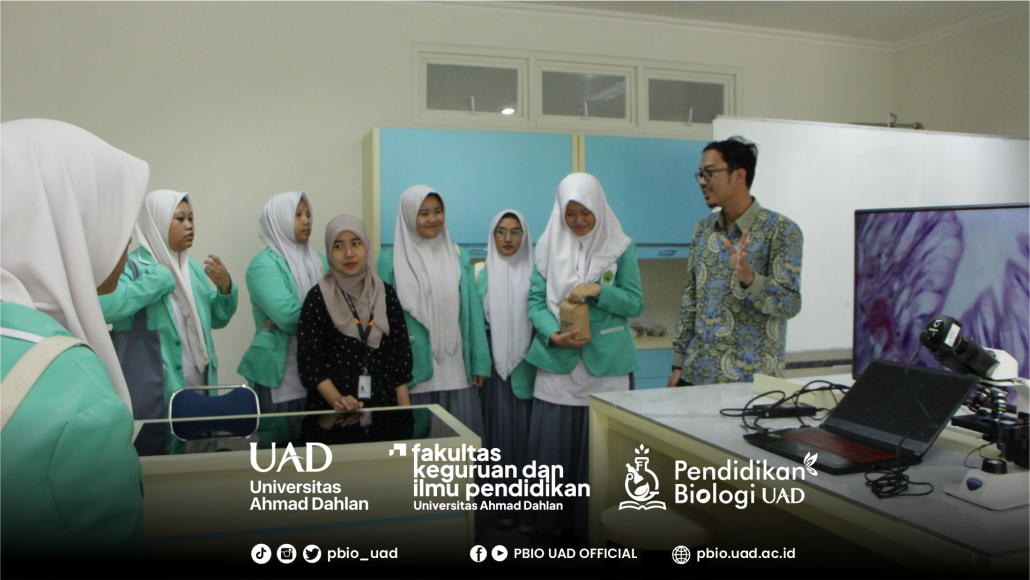 UAD
Universitas
Ahmad Dahlan

fakultas
keguruan dan
ilmu pendidikan
Universitas Ahmad Dahlan

Pendidikan
Biologi UAD

pbio_uad

PBIO UAD OFFICIAL

pbio.uad.ac.id